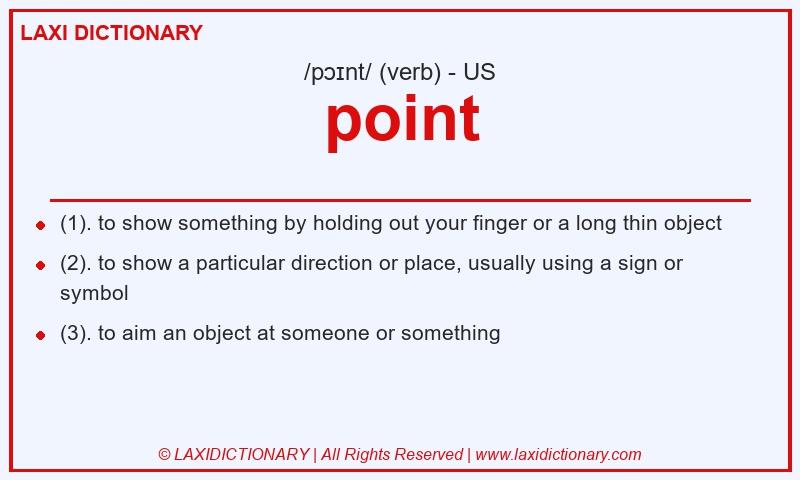 LAXI DICTIONARY

/pɔɪnt/ (verb) - US

point

- (1). to show something by holding out your finger or a long thin object
- (2). to show a particular direction or place, usually using a sign or symbol
- (3). to aim an object at someone or something

© LAXIDICTIONARY | All Rights Reserved | www.laxidictionary.com